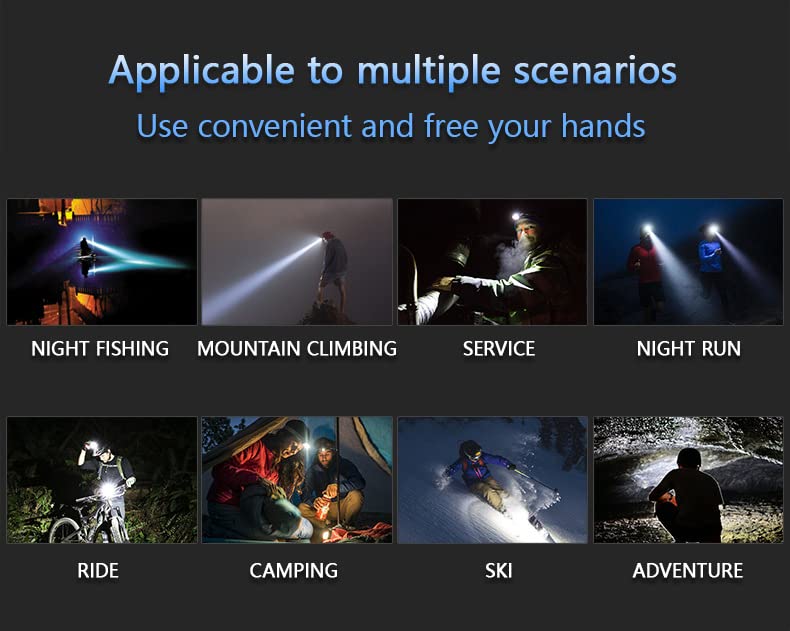 Applicable to multiple scenarios
Use convenient and free your hands

NIGHT FISHING
MOUNTAIN CLIMBING
SERVICE
NIGHT RUN

RIDE
CAMPING
SKI
ADVENTURE